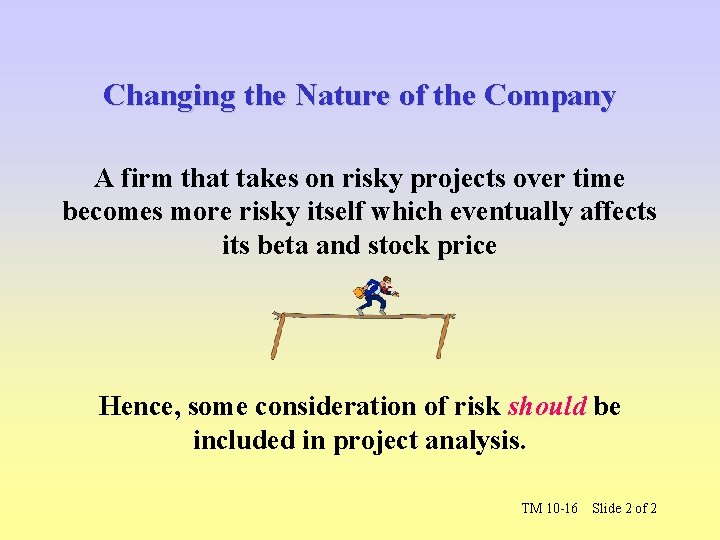 Changing the Nature of the Company

A firm that takes on risky projects over time becomes more risky itself which eventually affects its beta and stock price

Hence, some consideration of risk should be included in project analysis.

TM 10-16 Slide 2 of 2